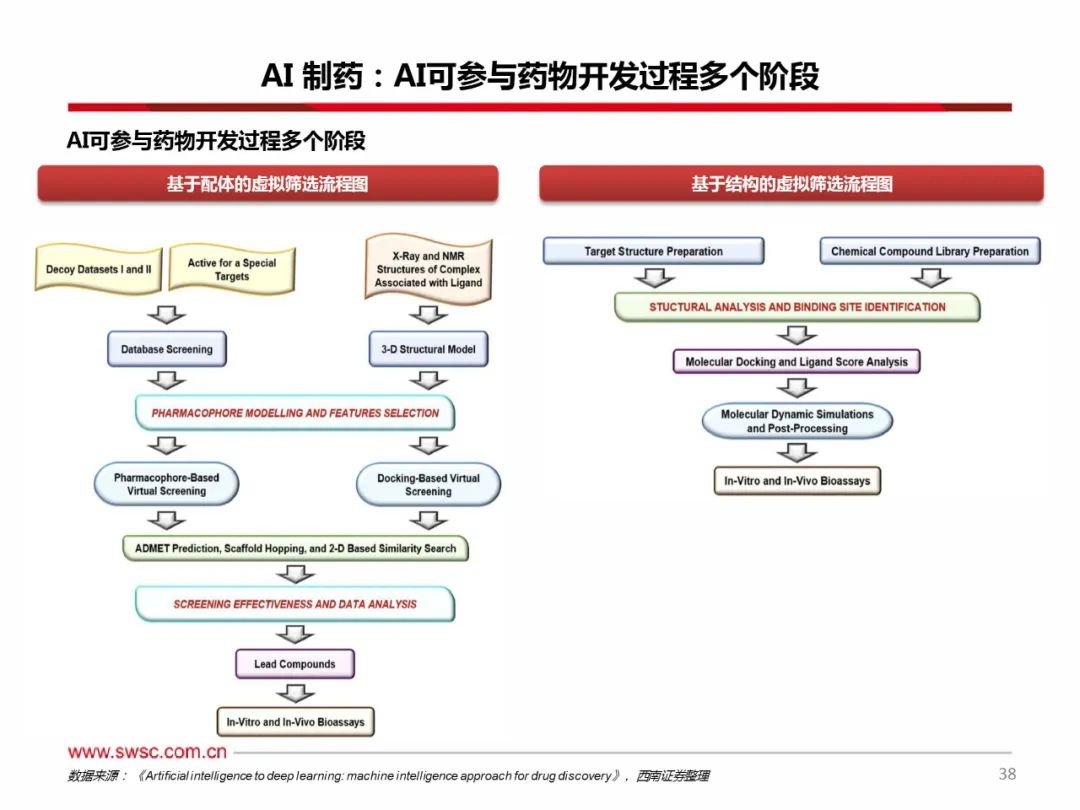 AI 制药：AI可参与药物开发过程多个阶段

AI可参与药物开发过程多个阶段

基于配体的虚拟筛选流程图

Decoy Datasets I and II

Active for a Special Targets

X-Ray and NMR Structures of Complex Associated with Ligand

Database Screening

3-D Structural Model

PHARMACOPHORE MODELLING AND FEATURES SELECTION

Pharmacophore-Based Virtual Screening

Docking-Based Virtual Screening

ADMET Prediction, Scaffold Hopping, and 2-D Based Similarity Search

SCREENING EFFECTIVENESS AND DATA ANALYSIS

Lead Compounds

In-Vitro and In-Vivo Bioassays

基于结构的虚拟筛选流程图

Target Structure Preparation

Chemical Compound Library Preparation

STUCTURAL ANALYSIS AND BINDING SITE IDENTIFICATION

Molecular Docking and Ligand Score Analysis

Molecular Dynamic Simulations and Post-Processing

In-Vitro and In-Vivo Bioassays

www.swsc.com.cn

数据来源：《Artificial intelligence to deep learning: machine intelligence approach for drug discovery》，西南证券整理

38